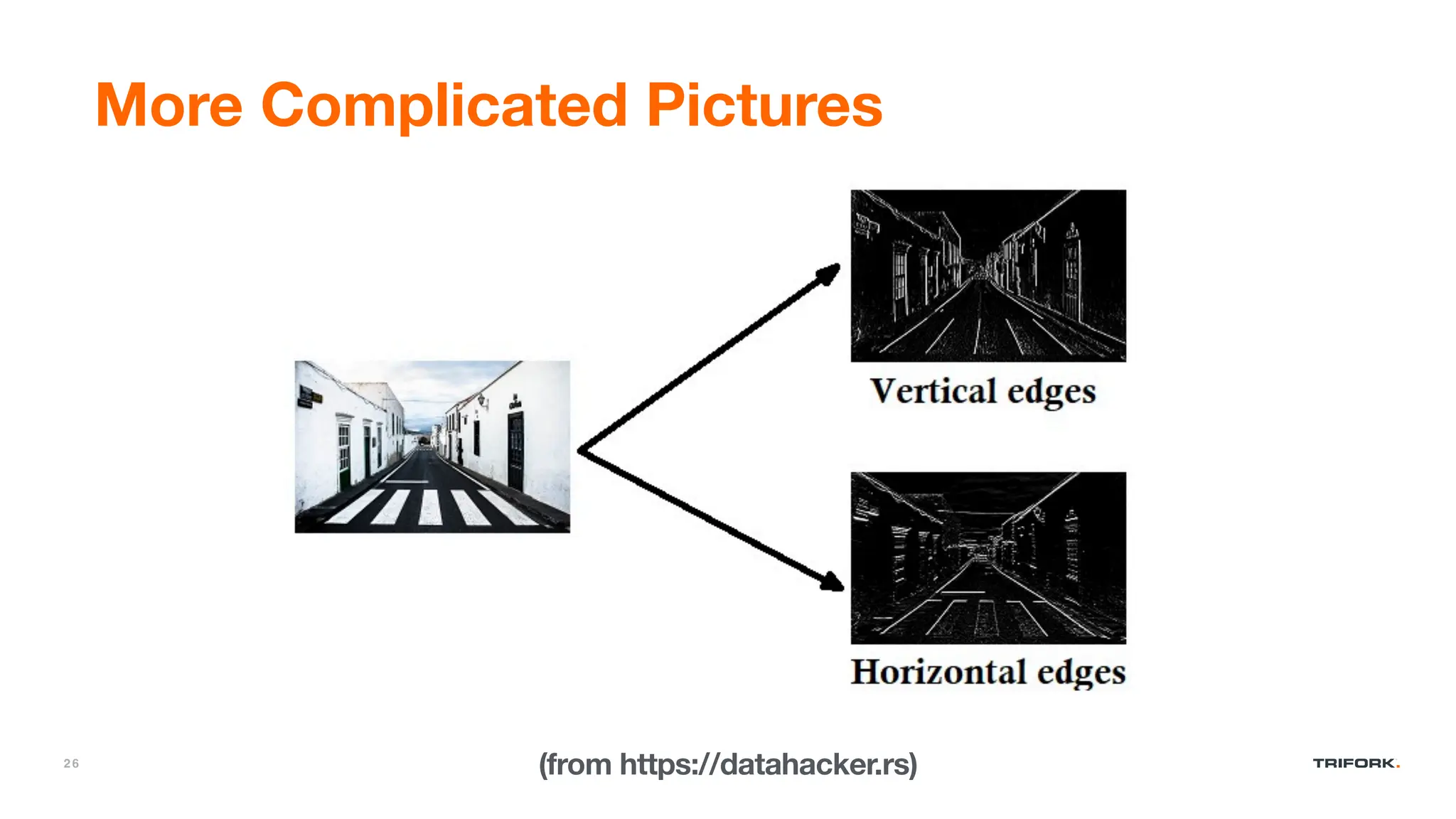 More Complicated Pictures

Vertical edges

Horizontal edges

26

(from https://datahacker.rs)

TRIFORK.